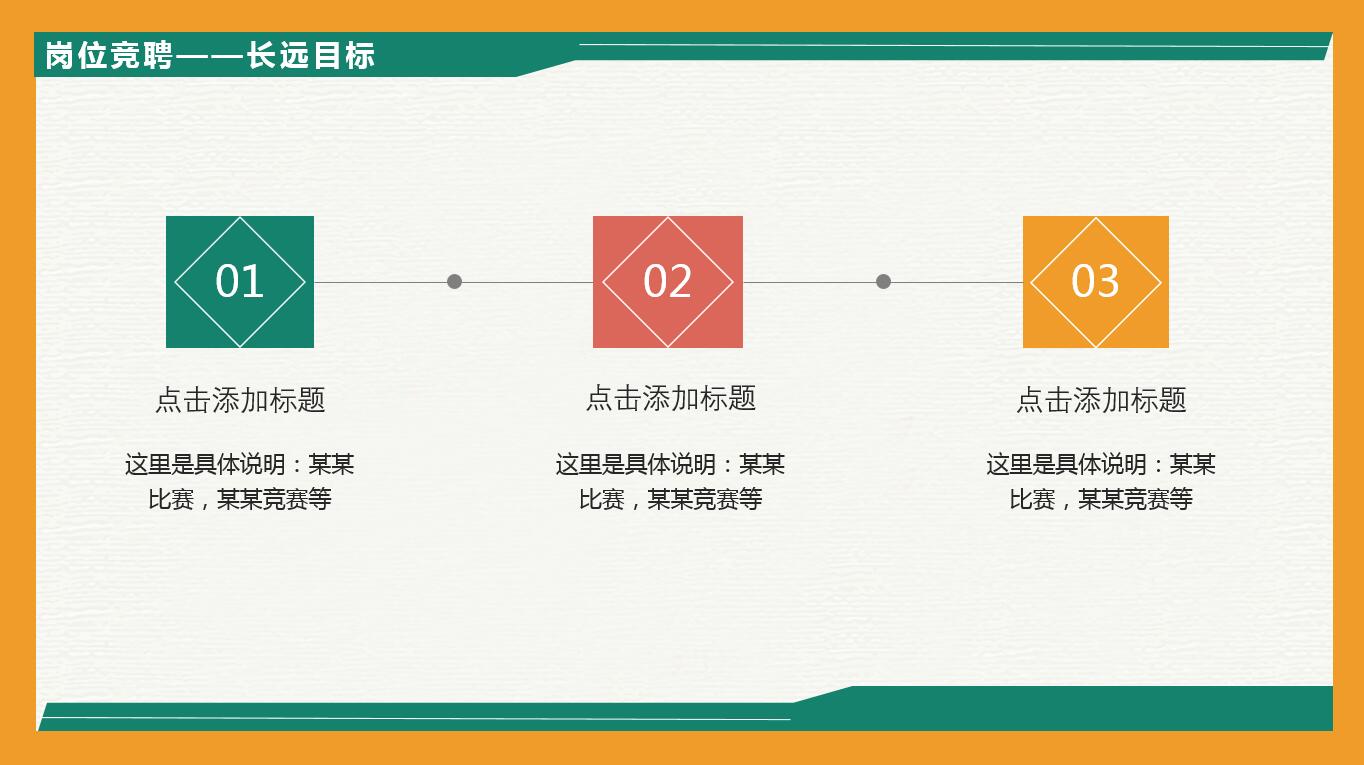 岗位竞聘——长远目标

01

点击添加标题

这里是具体说明：某某比赛，某某竞赛等

02

点击添加标题

这里是具体说明：某某比赛，某某竞赛等

03

点击添加标题

这里是具体说明：某某比赛，某某竞赛等